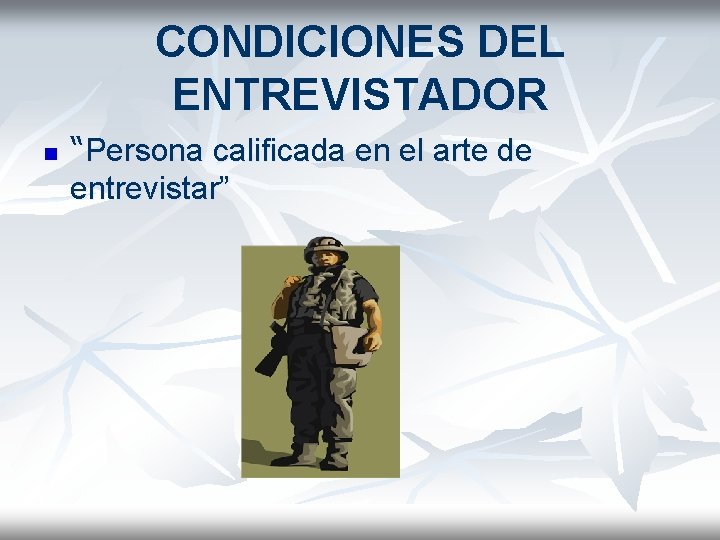 CONDICIONES DEL ENTREVISTADOR

“Persona calificada en el arte de entrevistar”